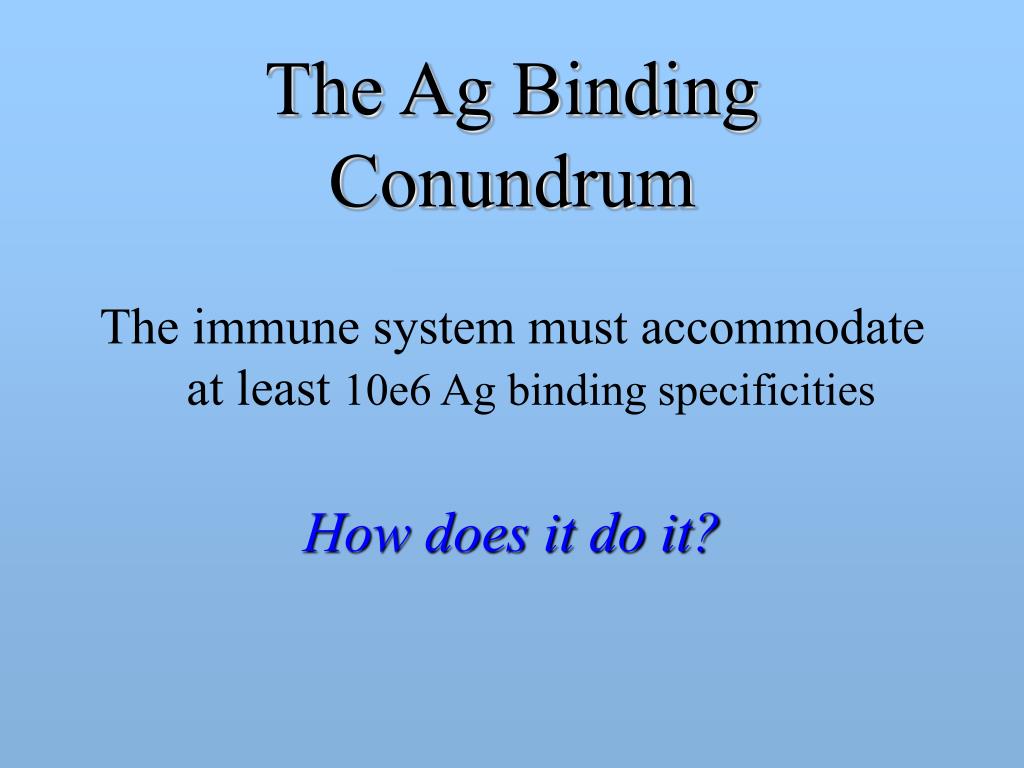 The Ag Binding Conundrum

The immune system must accommodate at least 10e6 Ag binding specificities

How does it do it?